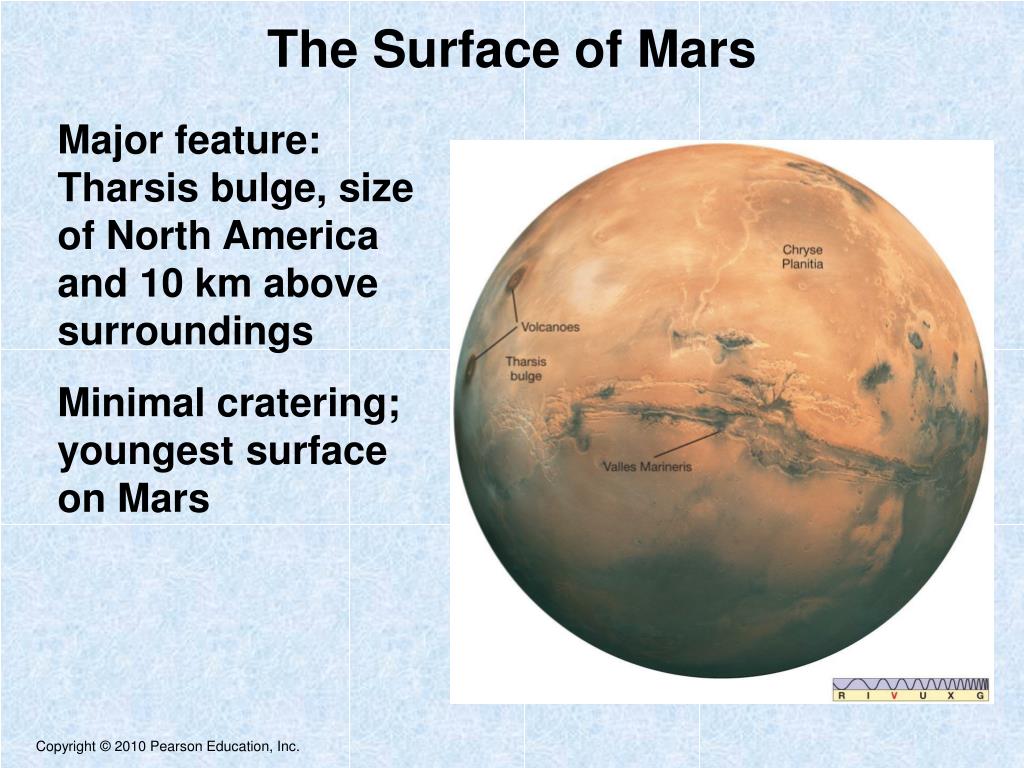 The Surface of Mars

Major feature: Tharsis bulge, size of North America and 10 km above surroundings

Minimal cratering; youngest surface on Mars

Chryse Planitia

Volcanoes

Tharsis bulge

Valles Marineris

R I V U X G

Copyright © 2010 Pearson Education, Inc.